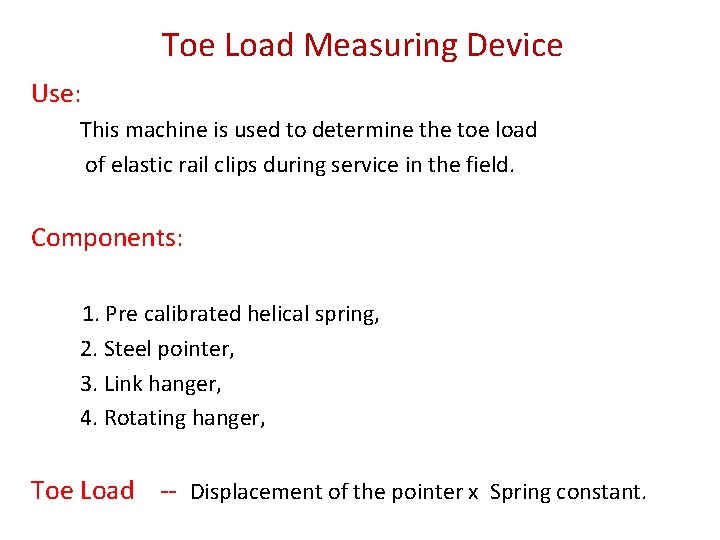 Toe Load Measuring Device

Use:

This machine is used to determine the toe load of elastic rail clips during service in the field.

Components:

1. Pre calibrated helical spring,
2. Steel pointer,
3. Link hanger,
4. Rotating hanger,

Toe Load -- Displacement of the pointer x Spring constant.